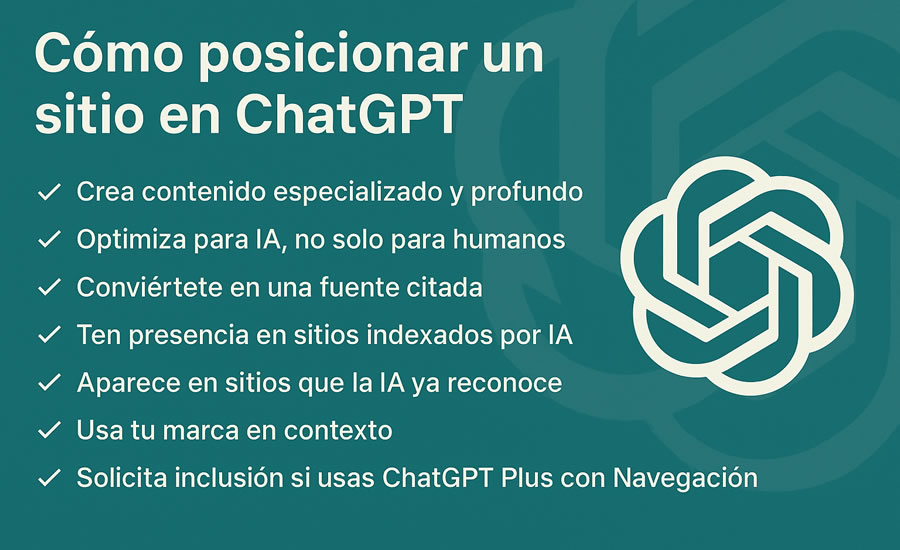 Cómo posicionar un sitio en ChatGPT

✓ Crea contenido especializado y profundo
✓ Optimiza para IA, no solo para humanos
✓ Conviértete en una fuente citada
✓ Ten presencia en sitios indexados por IA
✓ Aparece en sitios que la IA ya reconoce
✓ Usa tu marca en contexto
✓ Solicita inclusión si usas ChatGPT Plus con Navegación